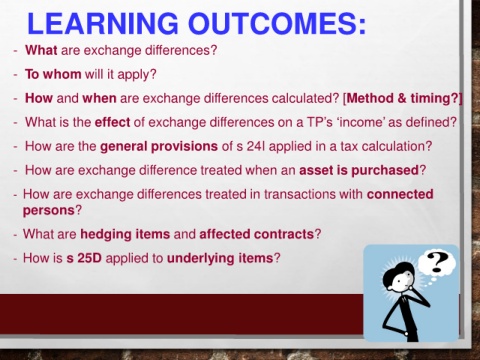 LEARNING OUTCOMES:

- What are exchange differences?
- To whom will it apply?
- How and when are exchange differences calculated? [Method & timing?]
- What is the effect of exchange differences on a TP's 'income' as defined?
- How are the general provisions of s 24I applied in a tax calculation?
- How are exchange difference treated when an asset is purchased?
- How are exchange differences treated in transactions with connected persons?
- What are hedging items and affected contracts?
- How is s 25D applied to underlying items?

?